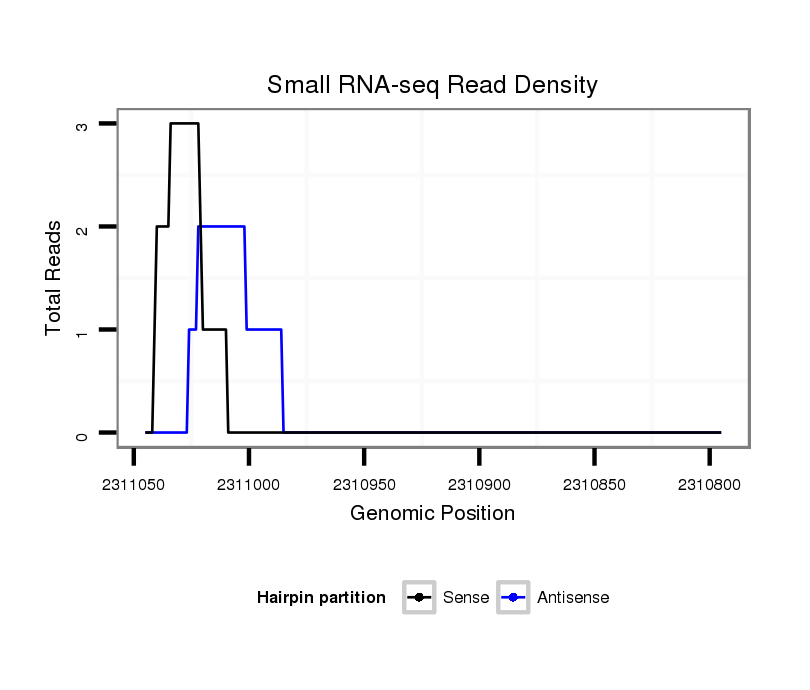 Small RNA-seq Read Density

Total Reads

3

2

1

0

2311050

2311000

2310950

2310900

2310850

2310800

Genomic Position

Hairpin partition

Sense

Antisense